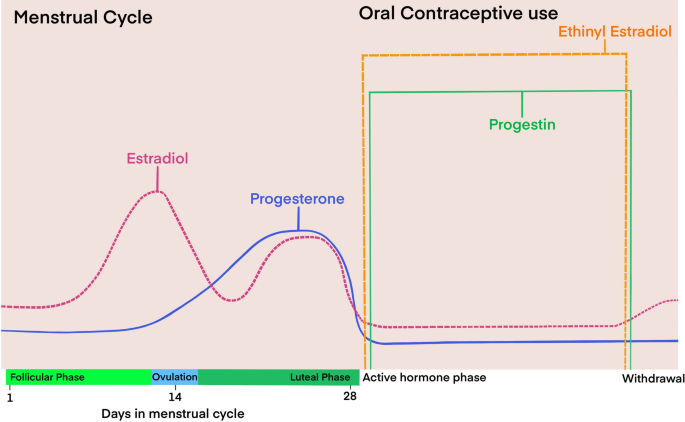 Menstrual Cycle

Oral Contraceptive use

Ethinyl Estradiol

Progestin

Estradiol

Progesterone

Follicular Phase
Ovulation
Luteal Phase
Active hormone phase
Withdrawal

1
14
28

Days in menstrual cycle